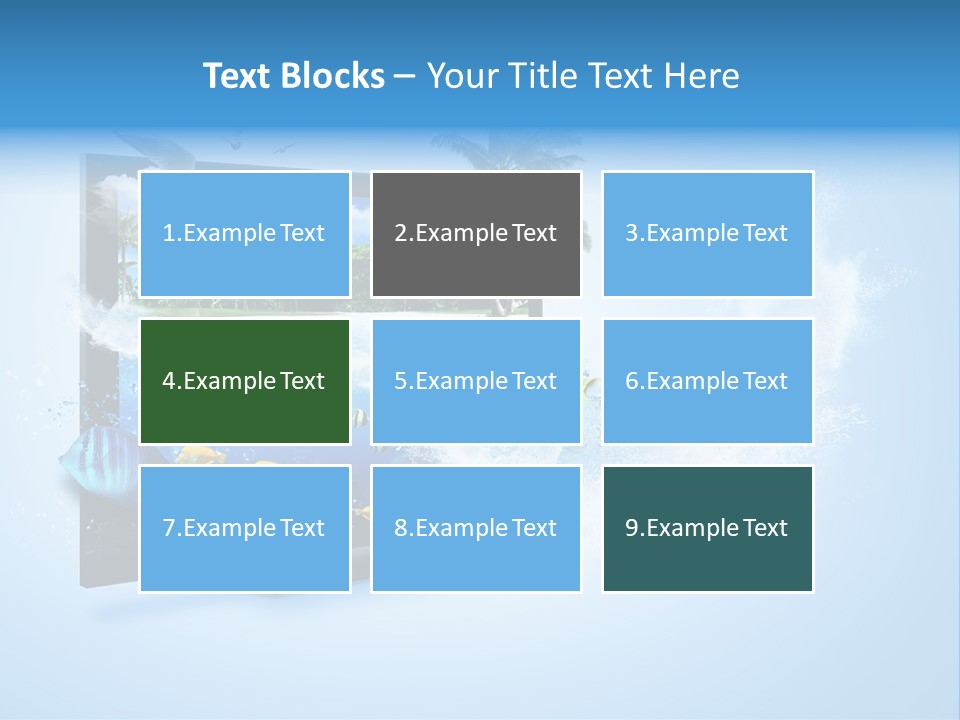 Text Blocks – Your Title Text Here

1.Example Text

2.Example Text

3.Example Text

4.Example Text

5.Example Text

6.Example Text

7.Example Text

8.Example Text

9.Example Text